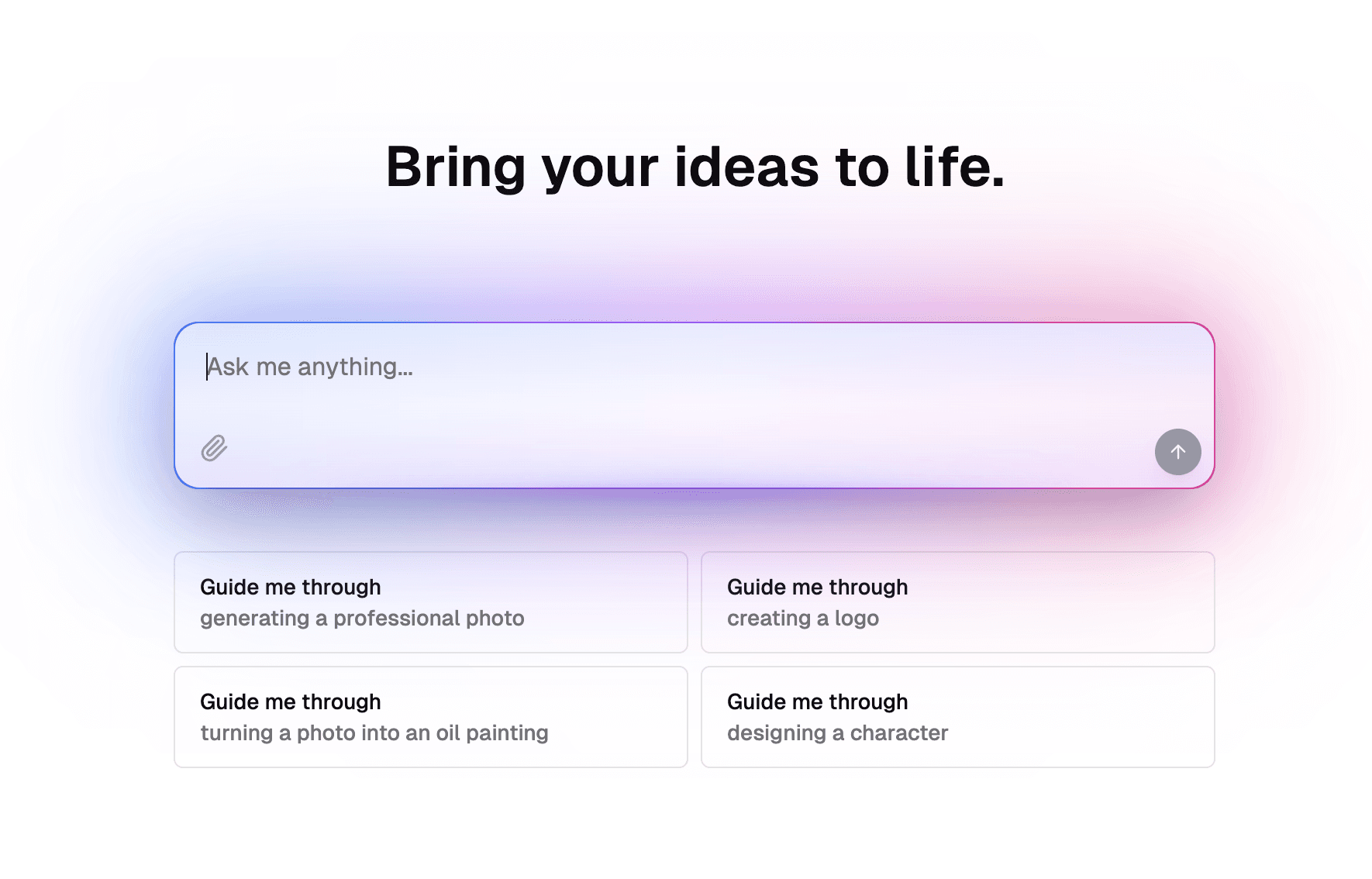 Bring your ideas to life.

Ask me anything...

Guide me through
generating a professional photo

Guide me through
creating a logo

Guide me through
turning a photo into an oil painting

Guide me through
designing a character